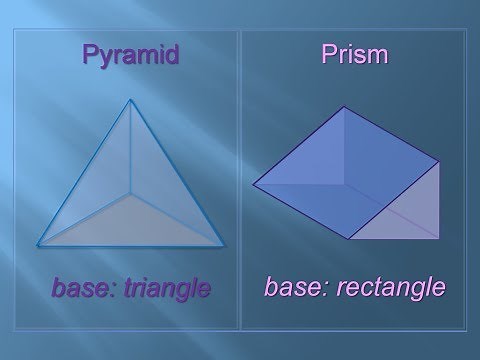 Pyramid

base: triangle

Prism

base: rectangle